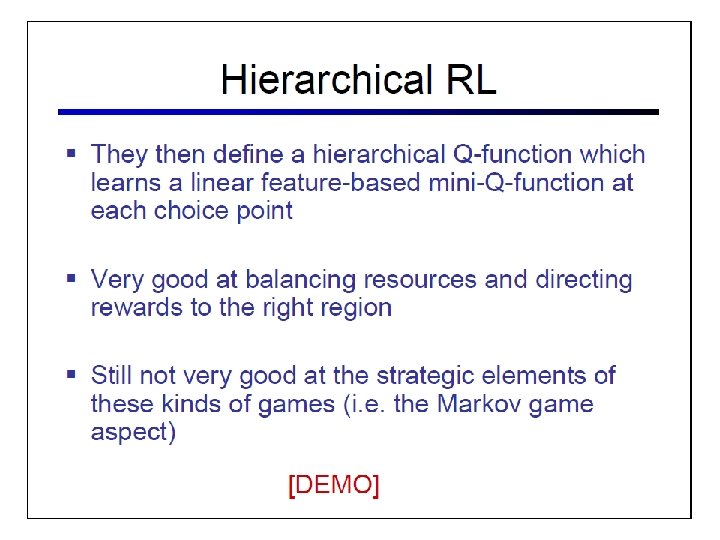 Hierarchical RL

▪ They then define a hierarchical Q-function which learns a linear feature-based mini-Q-function at each choice point

▪ Very good at balancing resources and directing rewards to the right region

▪ Still not very good at the strategic elements of these kinds of games (i.e. the Markov game aspect)

[DEMO]